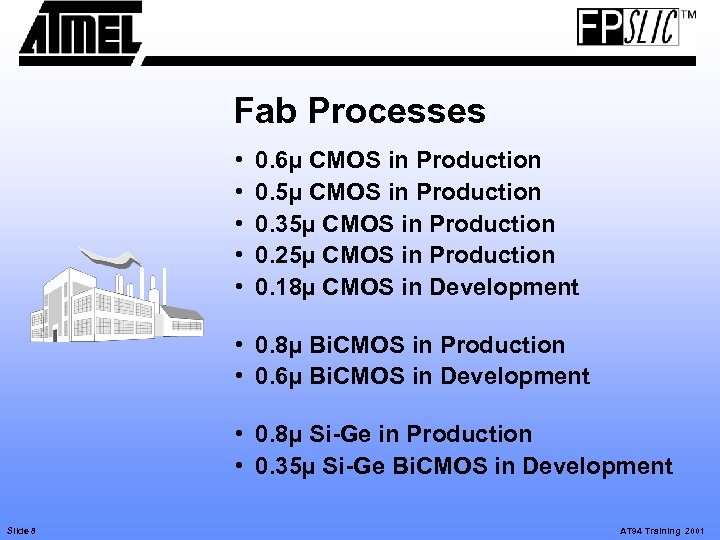 ATMEL

FPSLIC™

Fab Processes

• 0.6μ CMOS in Production
• 0.5μ CMOS in Production
• 0.35μ CMOS in Production
• 0.25μ CMOS in Production
• 0.18μ CMOS in Development

• 0.8μ BiCMOS in Production
• 0.6μ BiCMOS in Development

• 0.8μ Si-Ge in Production
• 0.35μ Si-Ge BiCMOS in Development

Slide 8

AT94 Training 2001